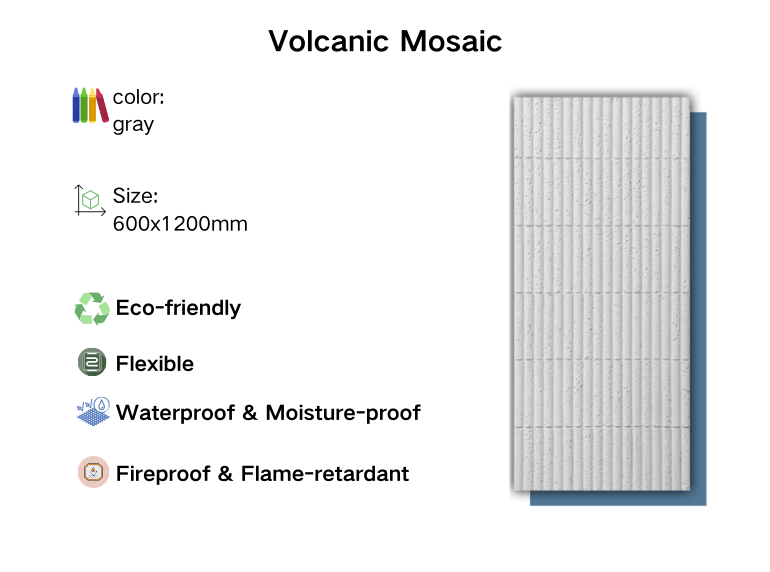 Volcanic Mosaic

color:
gray

Size:
600x1200mm

Eco-friendly

Flexible

Waterproof & Moisture-proof

Fireproof & Flame-retardant